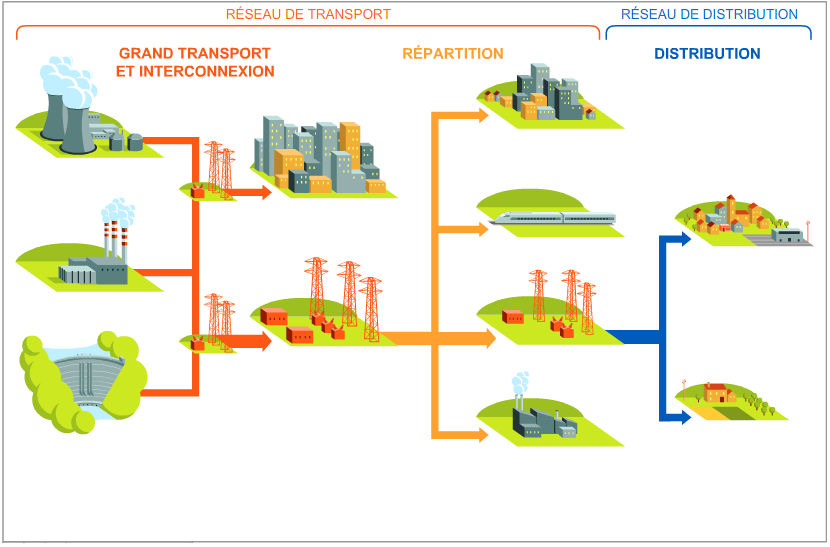 RÉSEAU DE TRANSPORT

RÉSEAU DE DISTRIBUTION

GRAND TRANSPORT ET INTERCONNEXION

RÉPARTITION

DISTRIBUTION